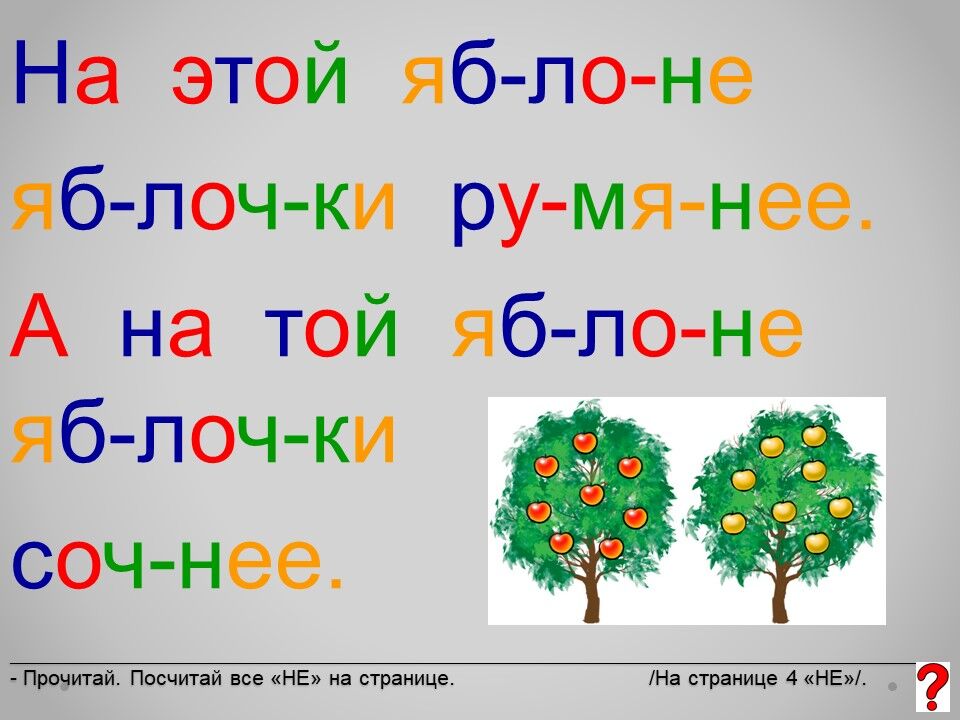 На этой яб-ло-не

яб-лоч-ки ру-мя-нее.

А на той яб-ло-не

яб-лоч-ки

соч-нее.

- Прочитай. Посчитай все «НЕ» на странице. /На странице 4 «НЕ»/.

?